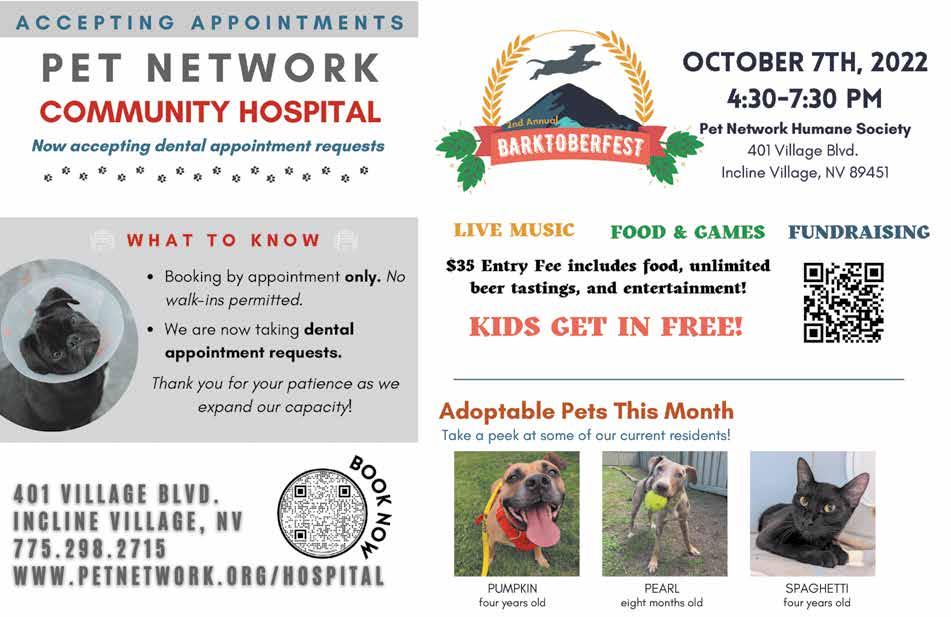 ACCEPTING APPOINTMENTS

PET NETWORK

COMMUNITY HOSPITAL

Now accepting dental appointment requests

WHAT TO KNOW

• Booking by appointment only. No walk-ins permitted.

• We are now taking dental appointment requests.

Thank you for your patience as we expand our capacity!

401 VILLAGE BLVD.
INCLINE VILLAGE, NV
775.298.2715
WWW.PETNETWORK.ORG/HOSPITAL

BOOK NOW

2nd Annual
BARKTOBERFEST

OCTOBER 7TH, 2022
4:30-7:30 PM

Pet Network Humane Society
401 Village Blvd.
Incline Village, NV 89451

LIVE MUSIC FOOD & GAMES FUNDRAISING

$35 Entry Fee includes food, unlimited beer tastings, and entertainment!

KIDS GET IN FREE!

Adoptable Pets This Month

Take a peek at some of our current residents!

PUMPKIN
four years old

PEARL
eight months old

SPAGHETTI
four years old